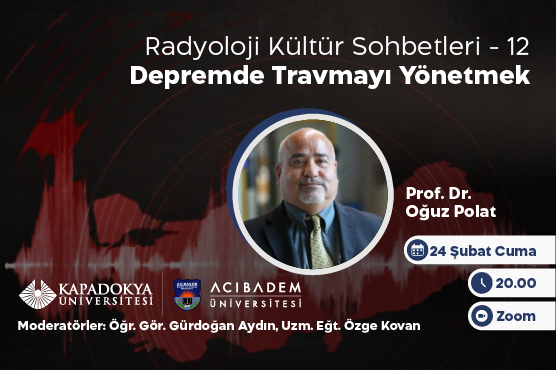 Radyoloji Kültür Sohbetleri - 12
Depremde Travmayı Yönetmek

Prof. Dr.
Oğuz Polat

24 Şubat Cuma

20.00

Zoom

KAPADOKYA ÜNİVERSİTESİ

ACIBADEM ÜNİVERSİTESİ

Moderatörler: Öğr. Gör. Gürdoğan Aydın, Uzm. Eğt. Özge Kovan